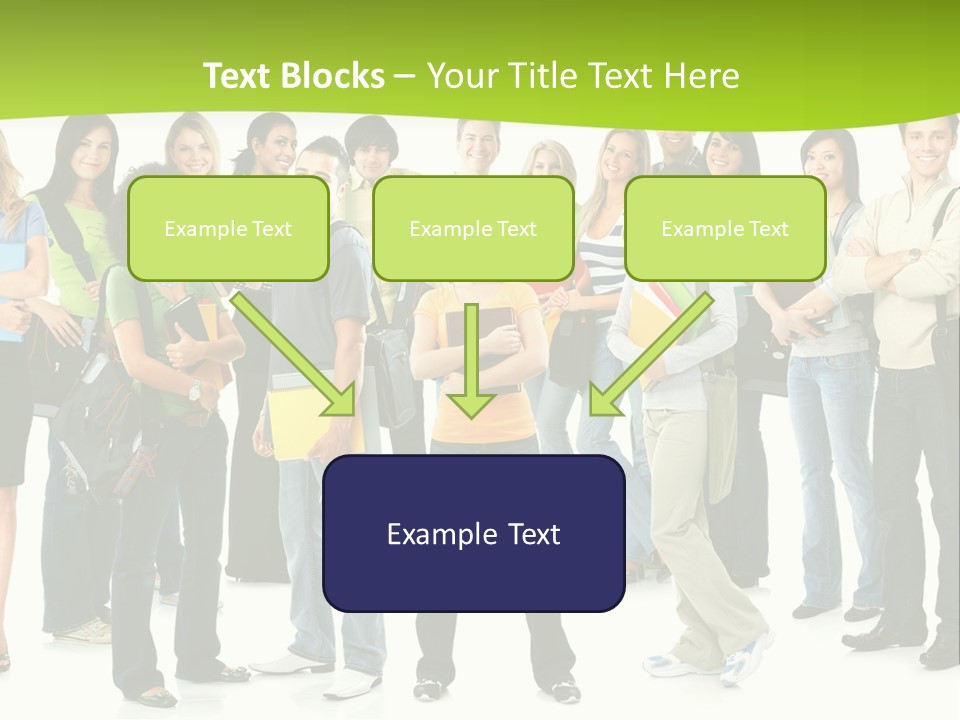 Text Blocks – Your Title Text Here

Example Text

Example Text

Example Text

Example Text